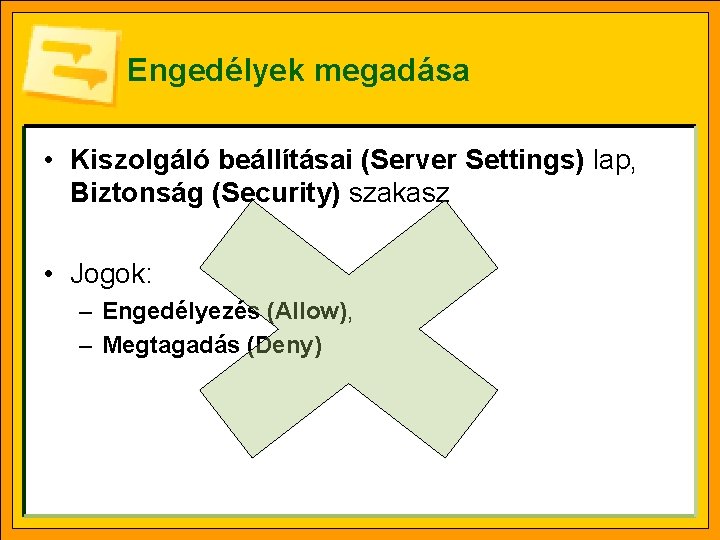 Engedélyek megadása

• Kiszolgáló beállításai (Server Settings) lap, Biztonság (Security) szakasz

• Jogok:
– Engedélyezés (Allow),
– Megtagadás (Deny)